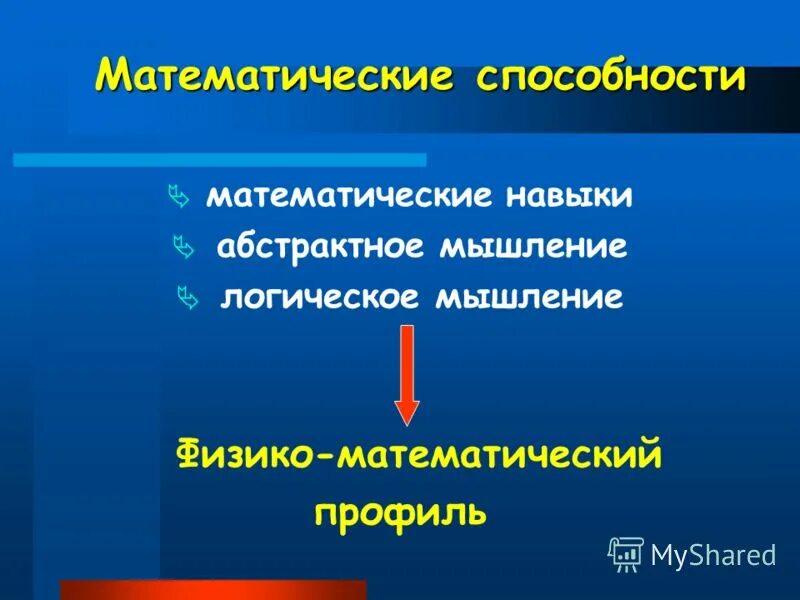 Математические способности

математические навыки
абстрактное мышление
логическое мышление

Физико-математический профиль

MyShared